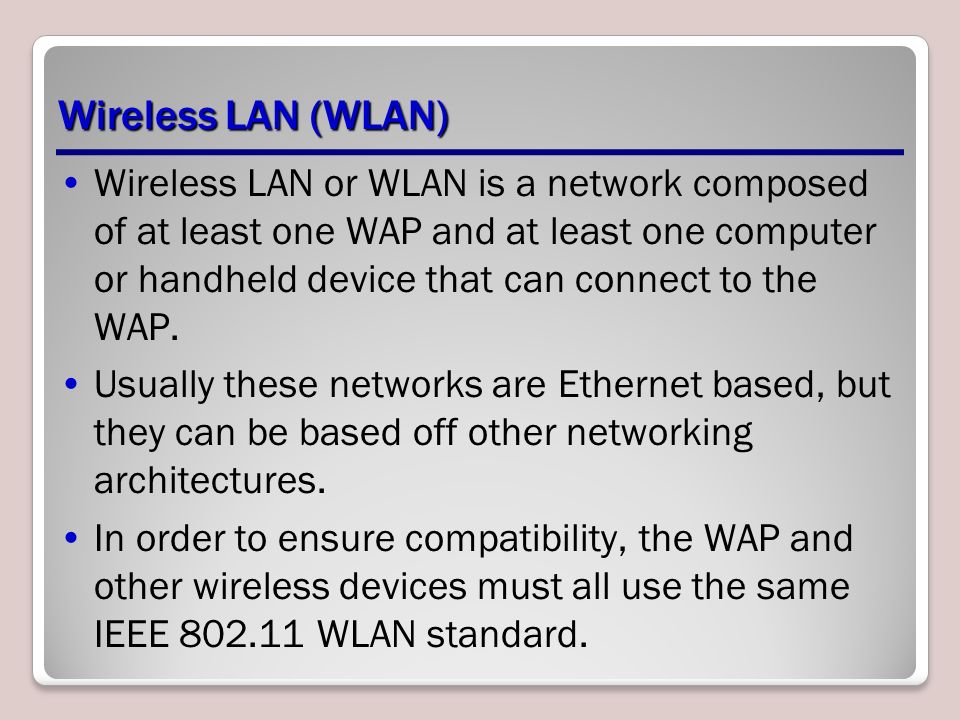 Wireless LAN (WLAN)

• Wireless LAN or WLAN is a network composed of at least one WAP and at least one computer or handheld device that can connect to the WAP.

• Usually these networks are Ethernet based, but they can be based off other networking architectures.

• In order to ensure compatibility, the WAP and other wireless devices must all use the same IEEE 802.11 WLAN standard.